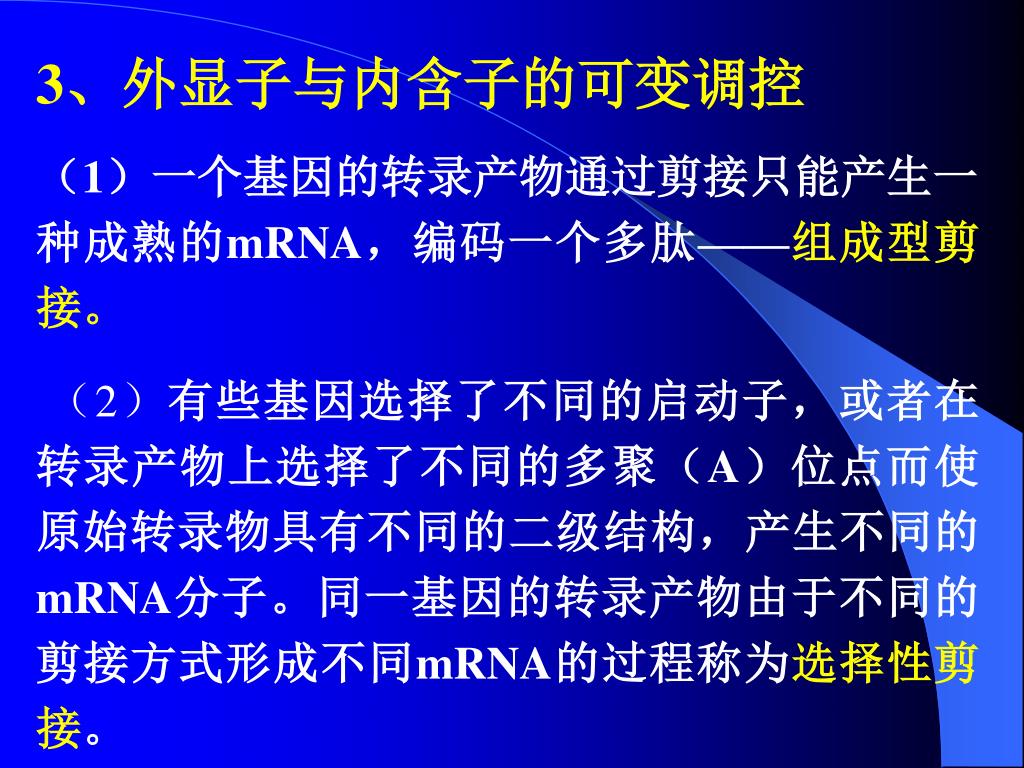 3、外显子与内含子的可变调控

（1）一个基因的转录产物通过剪接只能产生一种成熟的mRNA，编码一个多肽——组成型剪接。

（2）有些基因选择了不同的启动子，或者在转录产物上选择了不同的多聚（A）位点而使原始转录物具有不同的二级结构，产生不同的mRNA分子。同一基因的转录产物由于不同的剪接方式形成不同mRNA的过程称为选择性剪接。